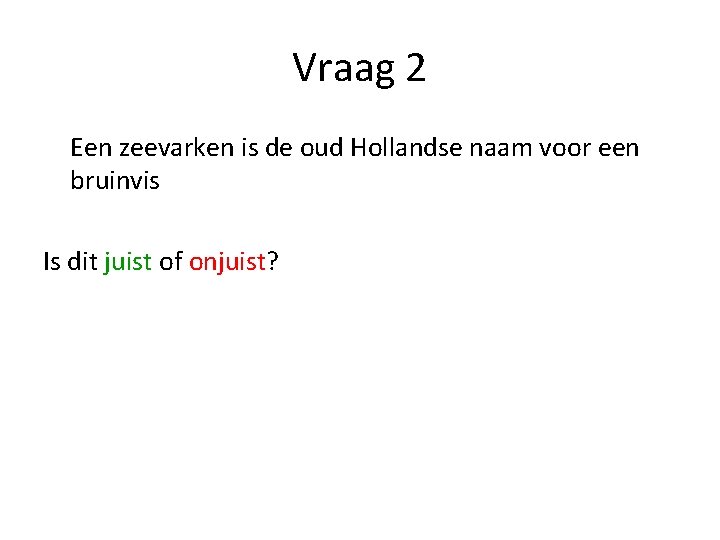 Vraag 2

Een zeevarken is de oud Hollandse naam voor een bruinvis

Is dit juist of onjuist?